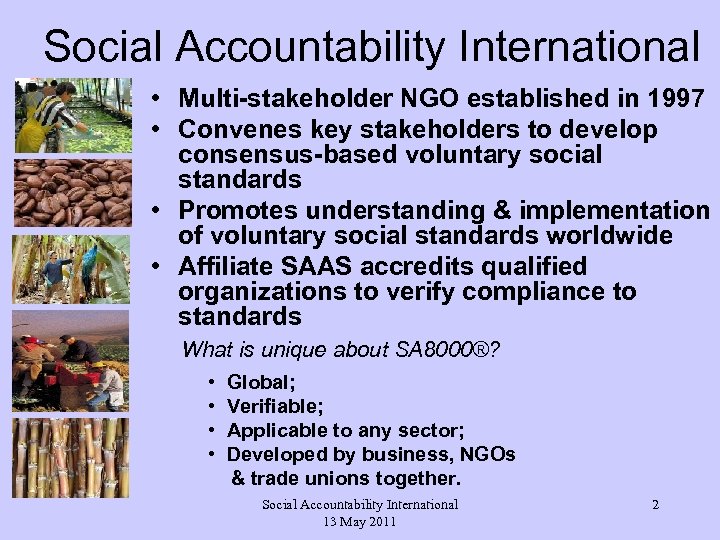 Social Accountability International

• Multi-stakeholder NGO established in 1997
• Convenes key stakeholders to develop consensus-based voluntary social standards
• Promotes understanding & implementation of voluntary social standards worldwide
• Affiliate SAAS accredits qualified organizations to verify compliance to standards

What is unique about SA8000®?

• Global;
• Verifiable;
• Applicable to any sector;
• Developed by business, NGOs & trade unions together.

Social Accountability International
13 May 2011

2